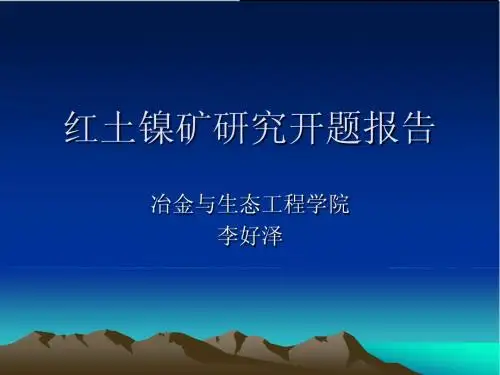 红土镍矿研究开题报告

冶金与生态工程学院
李好泽